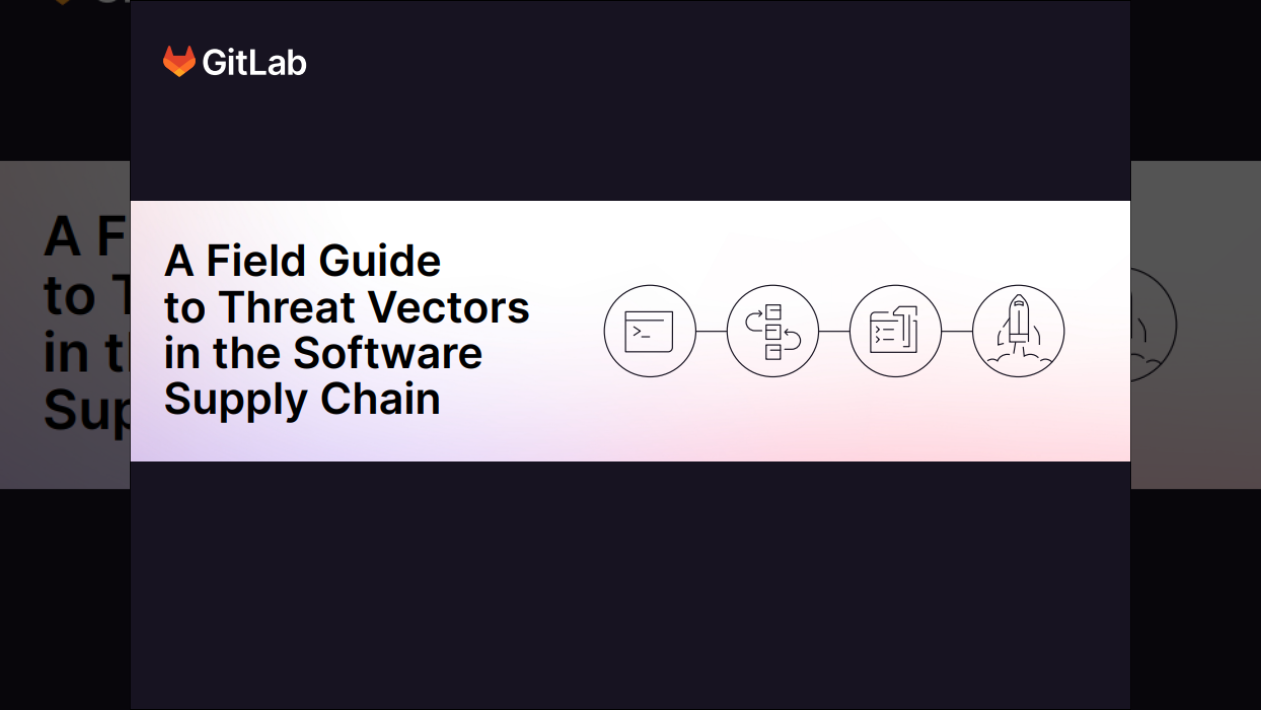 GitLab

A Field Guide to Threat Vectors in the Software Supply Chain